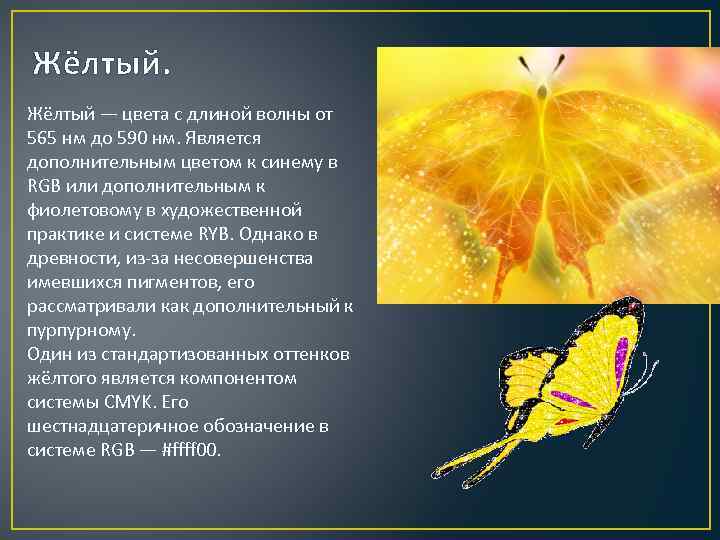 Жёлтый.

Жёлтый — цвета с длиной волны от 565 нм до 590 нм. Является дополнительным цветом к синему в RGB или дополнительным к фиолетовому в художественной практике и системе RYB. Однако в древности, из-за несовершенства имевшихся пигментов, его рассматривали как дополнительный к пурпурному.
Один из стандартизованных оттенков жёлтого является компонентом системы CMYK. Его шестнадцатеричное обозначение в системе RGB — #ffff00.